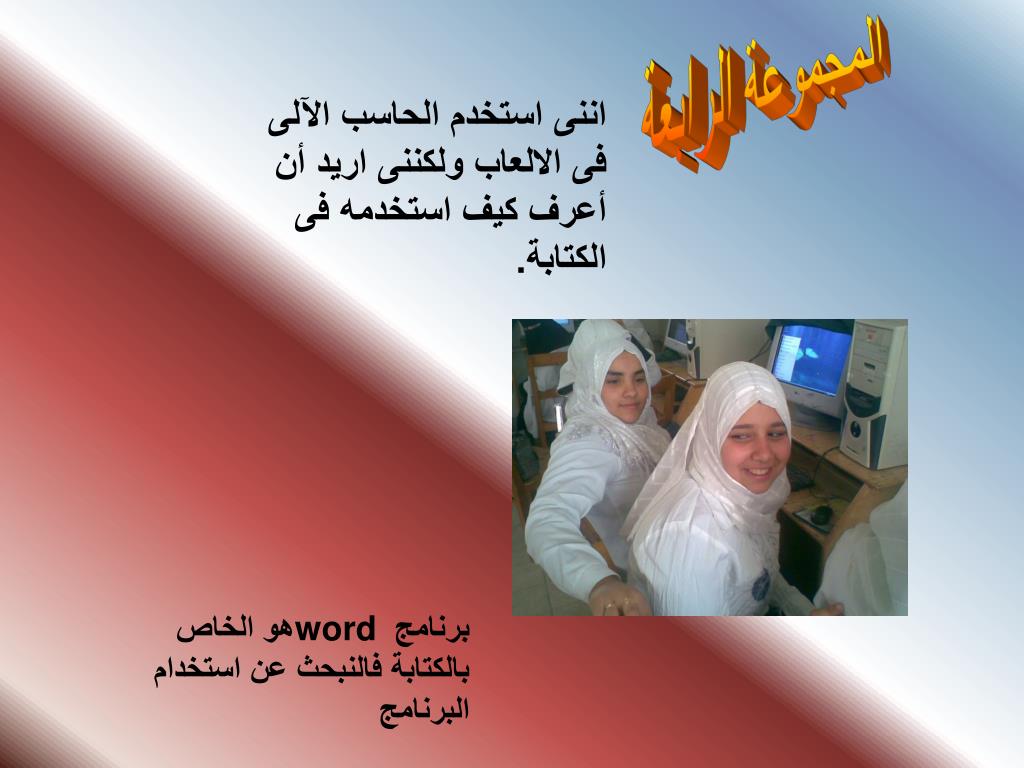 المجموعة الرابعة

اننى استخدم الحاسب الآلى فى الالعاب ولكننى اريد أن أعرف كيف استخدمه فى الكتابة.

برنامج wordهو الخاص بالكتابة فالنبحث عن استخدام البرنامج